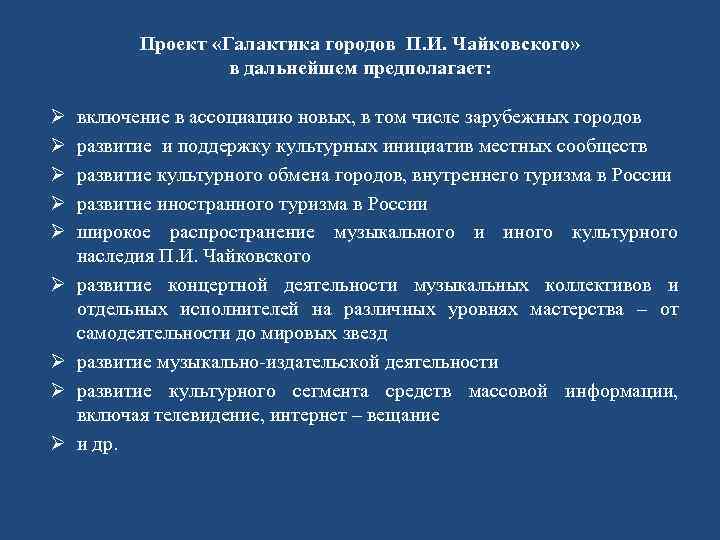 Проект «Галактика городов П.И. Чайковского» в дальнейшем предполагает:

➢ включение в ассоциацию новых, в том числе зарубежных городов
➢ развитие и поддержку культурных инициатив местных сообществ
➢ развитие культурного обмена городов, внутреннего туризма в России
➢ развитие иностранного туризма в России
➢ широкое распространение музыкального и иного культурного наследия П.И. Чайковского
➢ развитие концертной деятельности музыкальных коллективов и отдельных исполнителей на различных уровнях мастерства – от самодеятельности до мировых звезд
➢ развитие музыкально-издательской деятельности
➢ развитие культурного сегмента средств массовой информации, включая телевидение, интернет – вещание
➢ и др.